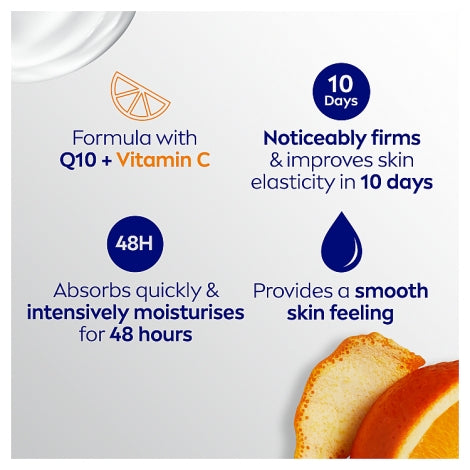 Formula with
Q10 + Vitamin C

10
Days

Noticeably firms
& improves skin
elasticity in 10 days

48H

Absorbs quickly &
intensively moisturises
for 48 hours

Provides a smooth
skin feeling